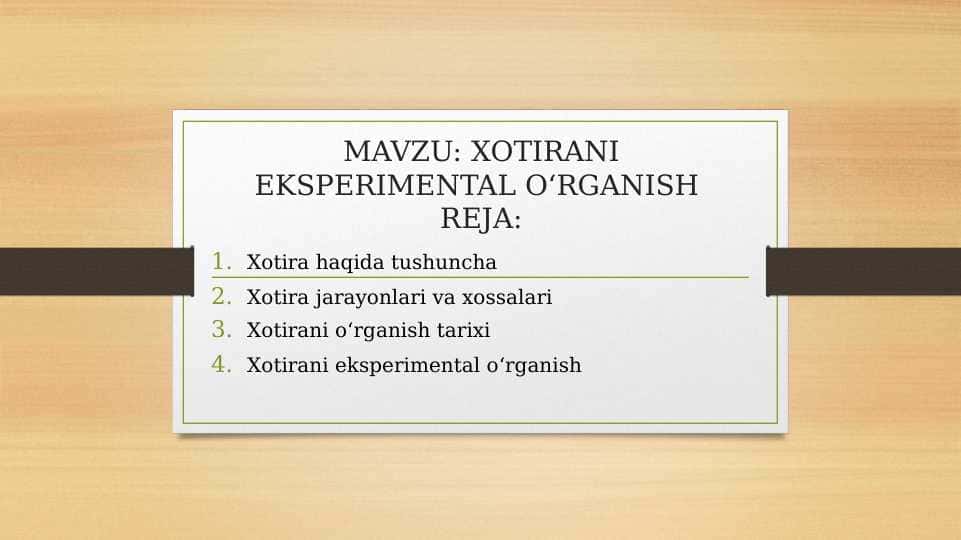 MAVZU: XOTIRANI EKSPERIMENTAL O‘RGANISH
REJA:

1. Xotira haqida tushuncha
2. Xotira jarayonlari va xossalari
3. Xotirani o‘rganish tarixi
4. Xotirani eksperimental o‘rganish